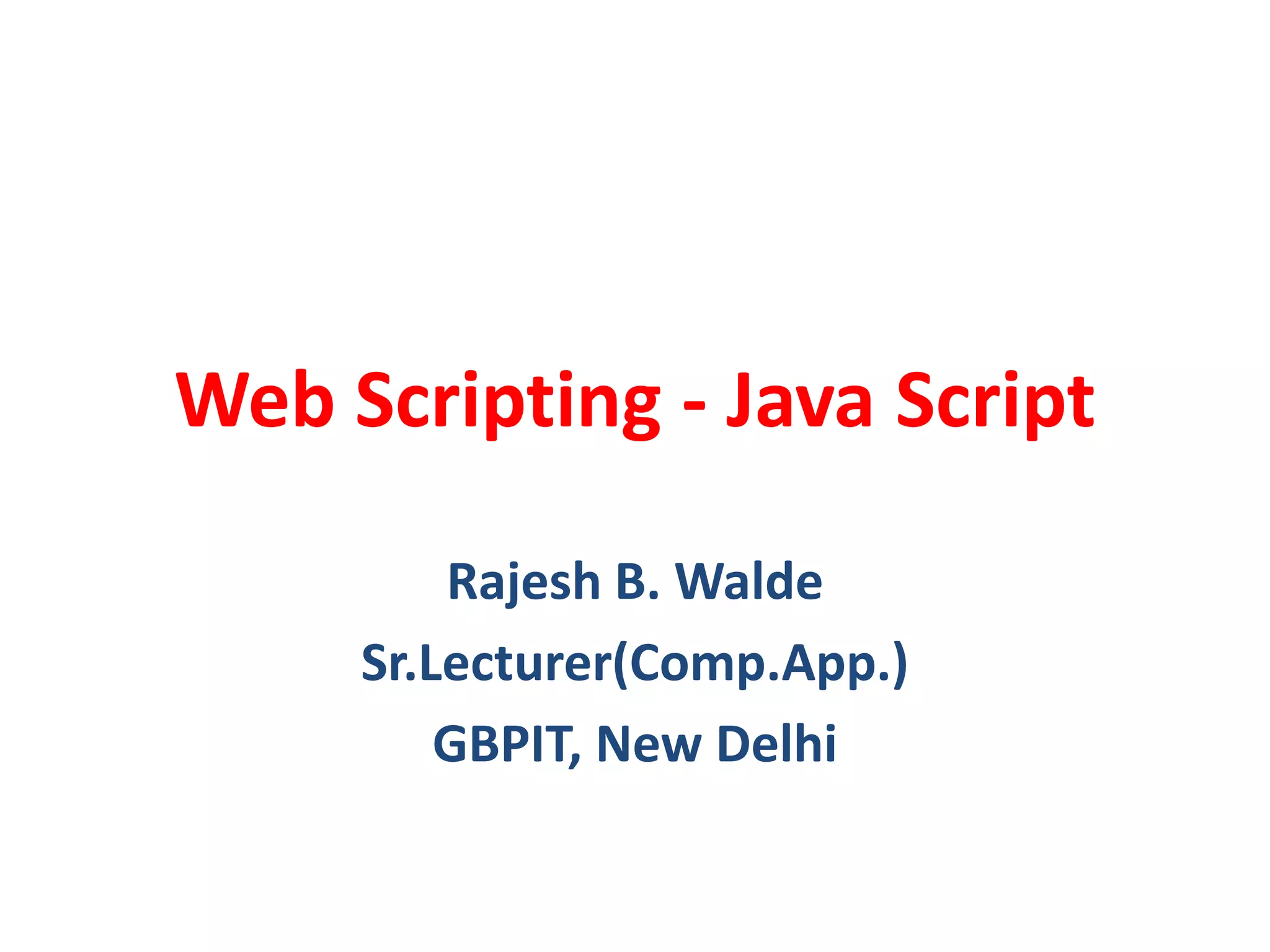 Web Scripting - Java Script

Rajesh B. Walde
Sr.Lecturer(Comp.App.)
GBPIT, New Delhi